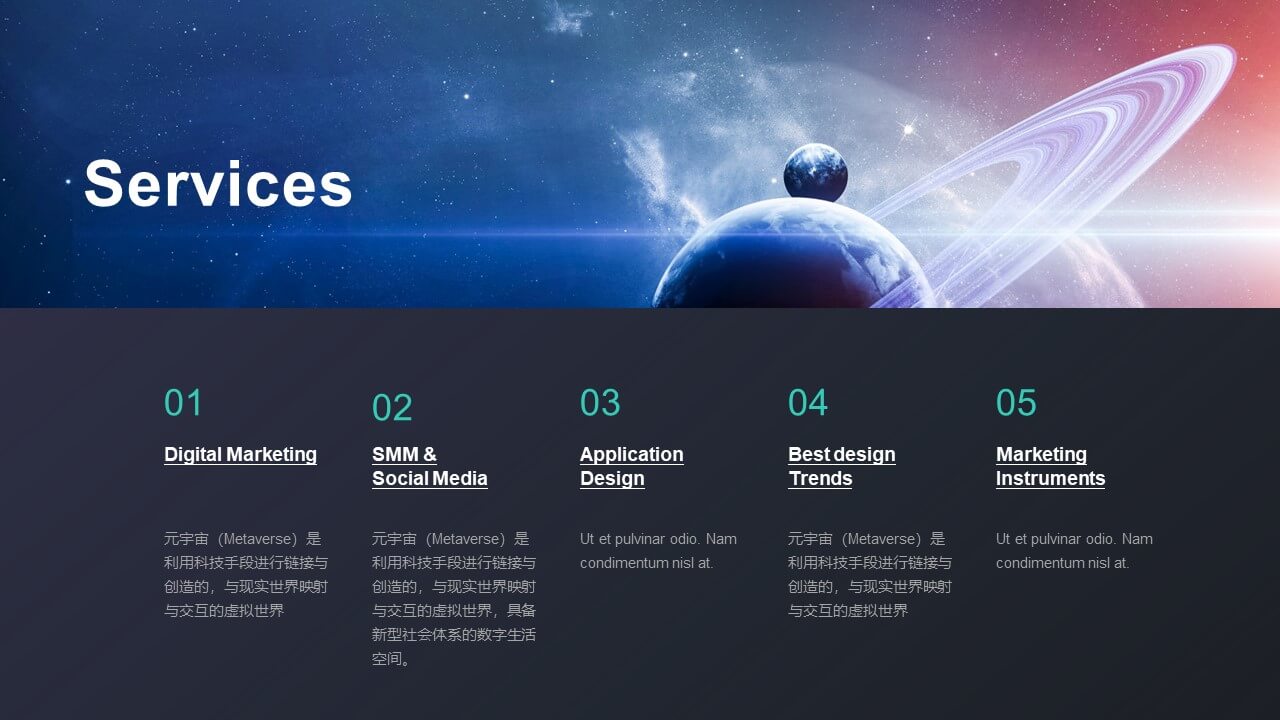 Services

01

Digital Marketing

元宇宙（Metaverse）是利用科技手段进行链接与创造的，与现实世界映射与交互的虚拟世界

02

SMM & Social Media

元宇宙（Metaverse）是利用科技手段进行链接与创造的，与现实世界映射与交互的虚拟世界，具备新型社会体系的数字生活空间。

03

Application Design

Ut et pulvinar odio. Nam condimentum nisl at.

04

Best design Trends

元宇宙（Metaverse）是利用科技手段进行链接与创造的，与现实世界映射与交互的虚拟世界

05

Marketing Instruments

Ut et pulvinar odio. Nam condimentum nisl at.